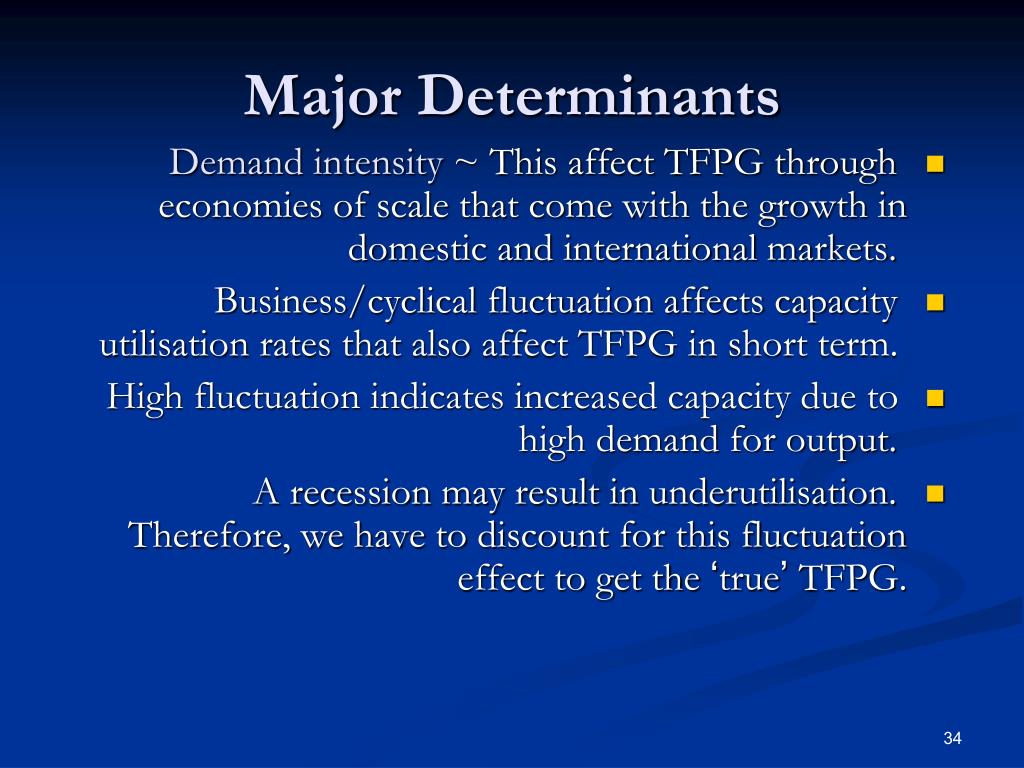 Major Determinants

Demand intensity ~ This affect TFPG through economies of scale that come with the growth in domestic and international markets.

Business/cyclical fluctuation affects capacity utilisation rates that also affect TFPG in short term.

High fluctuation indicates increased capacity due to high demand for output.

A recession may result in underutilisation. Therefore, we have to discount for this fluctuation effect to get the ‘true’ TFPG.

34